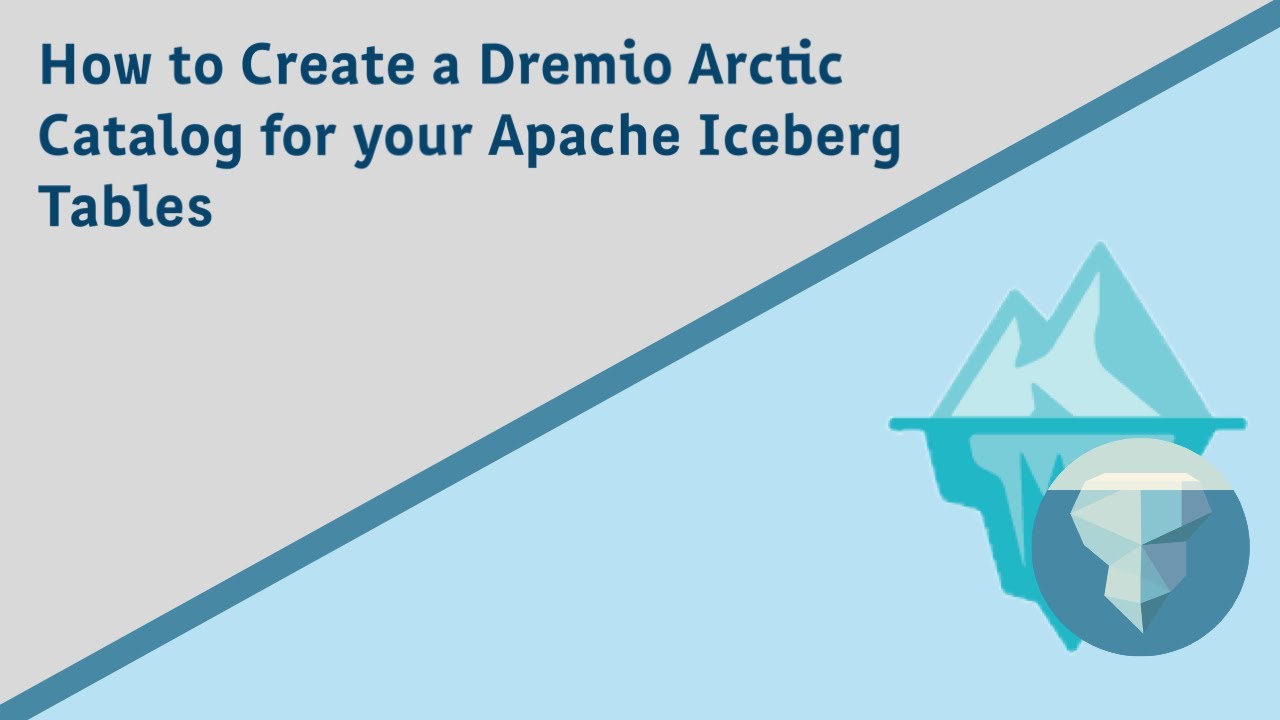 How to Create a Dremio Arctic Catalog for your Apache Iceberg Tables